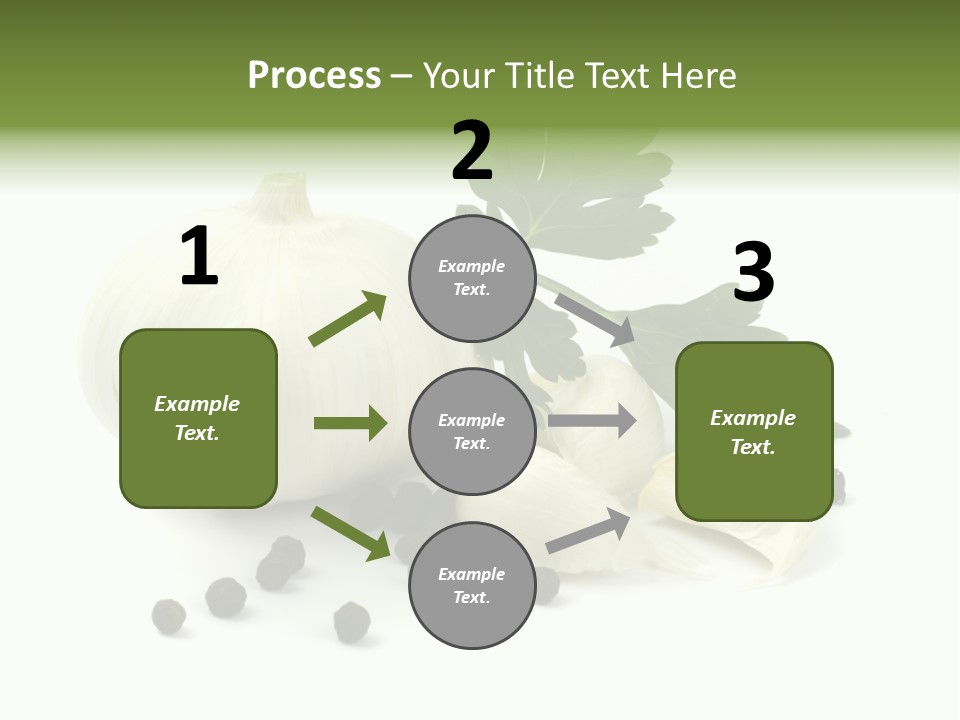 Process – Your Title Text Here

1

Example Text.

2

Example Text.

Example Text.

Example Text.

3

Example Text.